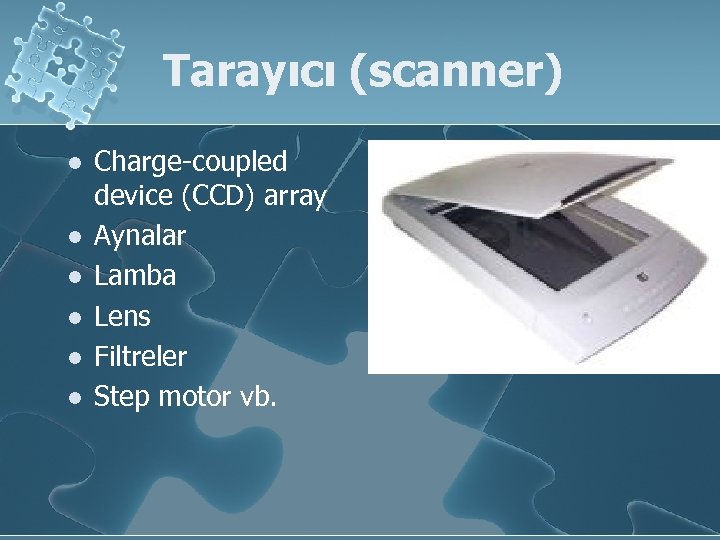 Tarayıcı (scanner)

- Charge-coupled device (CCD) array
- Aynalar
- Lamba
- Lens
- Filtreler
- Step motor vb.